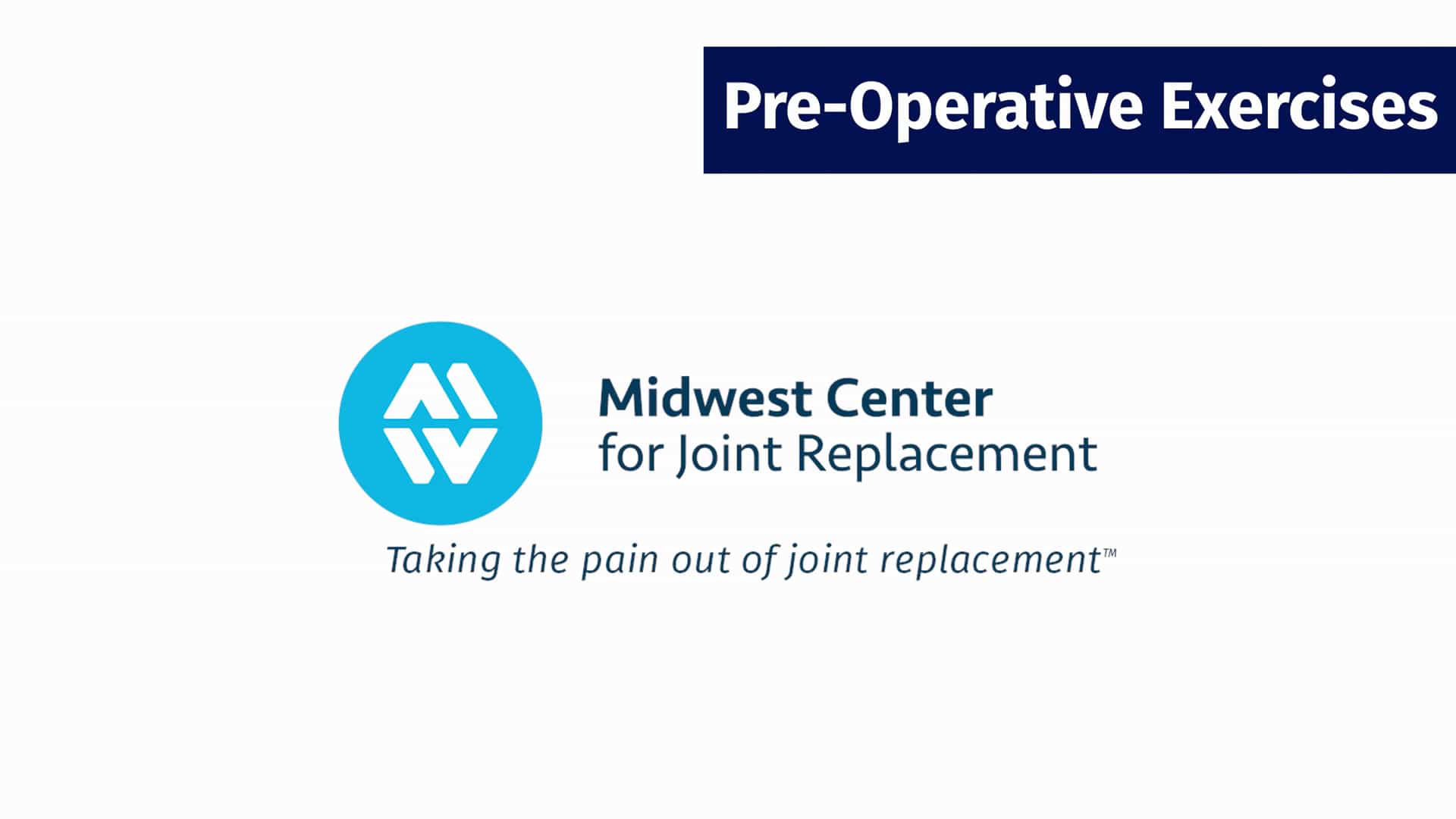 Pre-Operative Exercises

Midwest Center
for Joint Replacement

Taking the pain out of joint replacement™